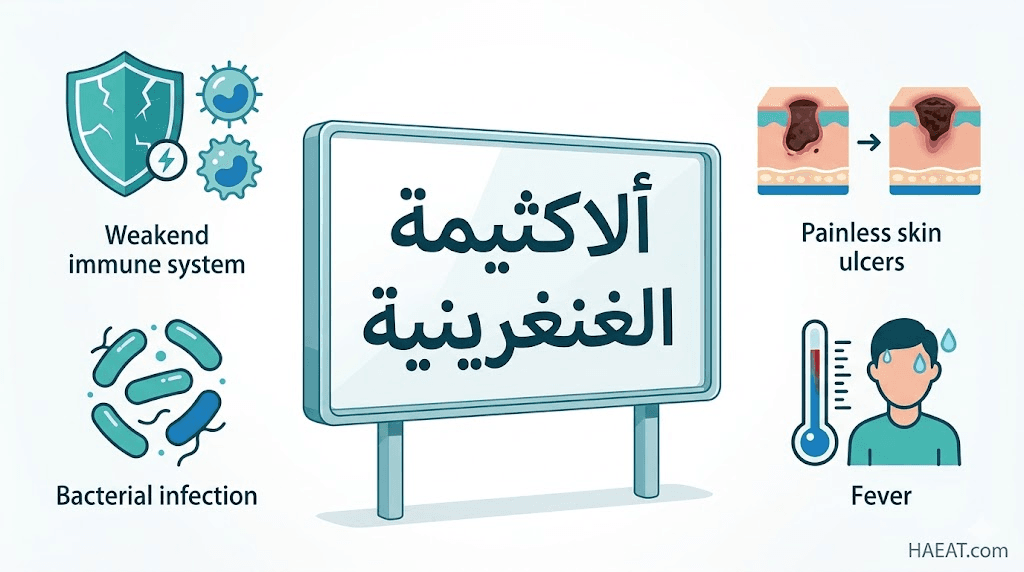 Weakend immune system

Bacterial infection

ألاكثيمة
الغنغرينية

Painless skin ulcers

Fever

HAEAT.com